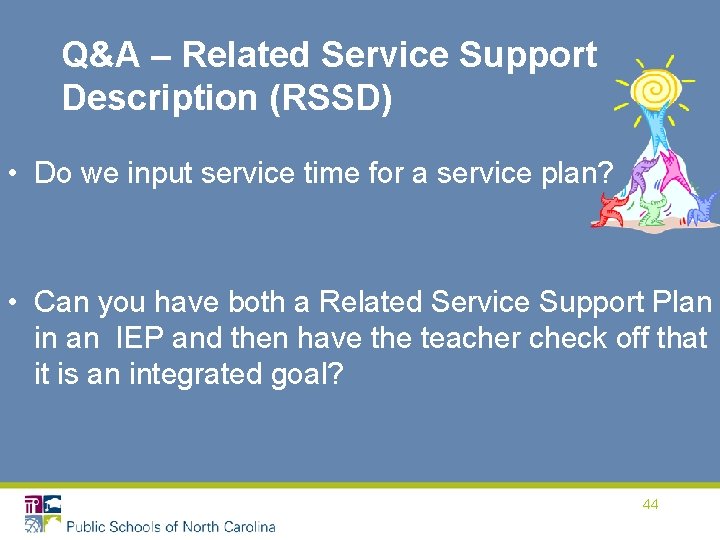 Q&A – Related Service Support Description (RSSD)

• Do we input service time for a service plan?

• Can you have both a Related Service Support Plan in an IEP and then have the teacher check off that it is an integrated goal?

44

Public Schools of North Carolina